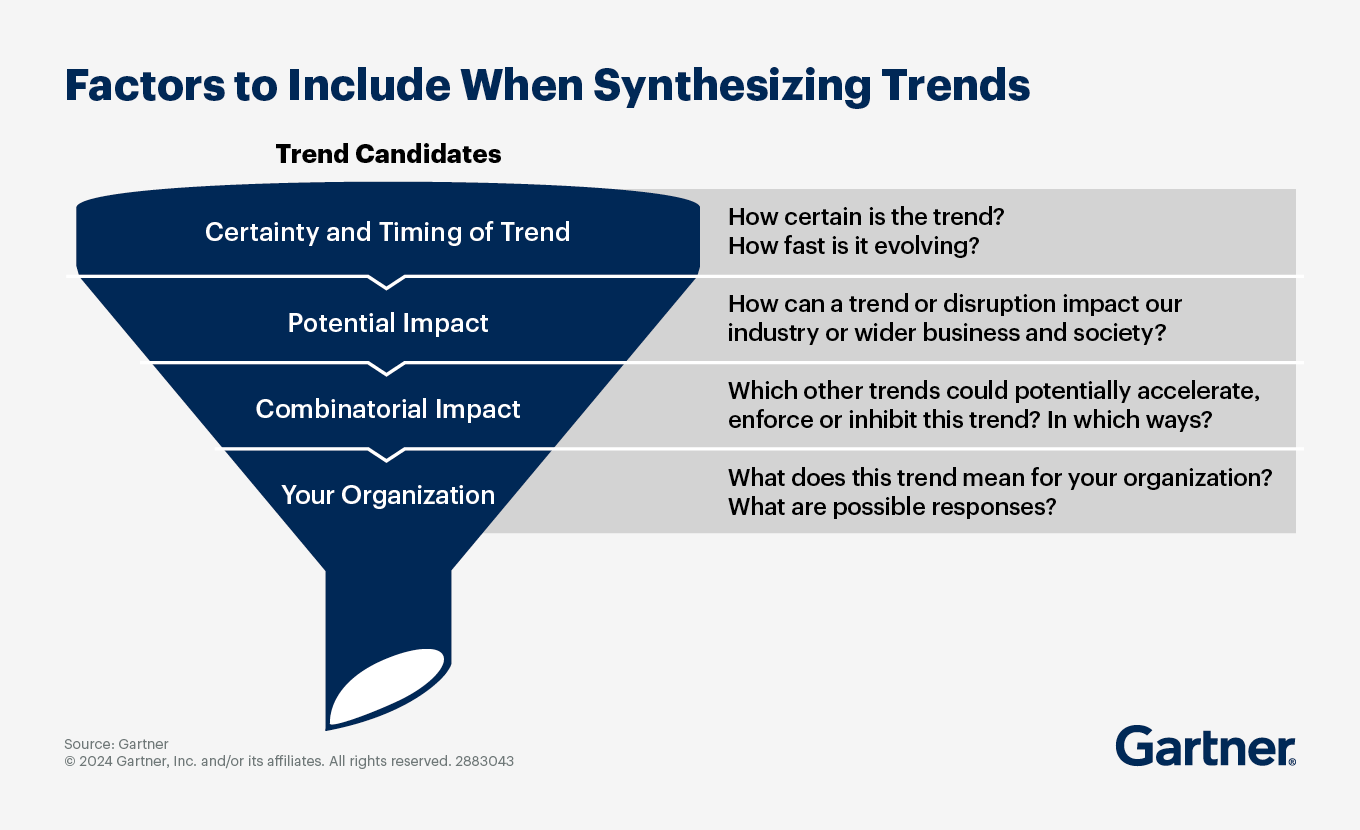 Factors to Include When Synthesizing Trends

Trend Candidates

Certainty and Timing of Trend

How certain is the trend?
How fast is it evolving?

Potential Impact

How can a trend or disruption impact our industry or wider business and society?

Combinatorial Impact

Which other trends could potentially accelerate, enforce or inhibit this trend? In which ways?

Your Organization

What does this trend mean for your organization?
What are possible responses?

Source: Gartner
© 2024 Gartner, Inc. and/or its affiliates. All rights reserved. 2883043

Gartner®